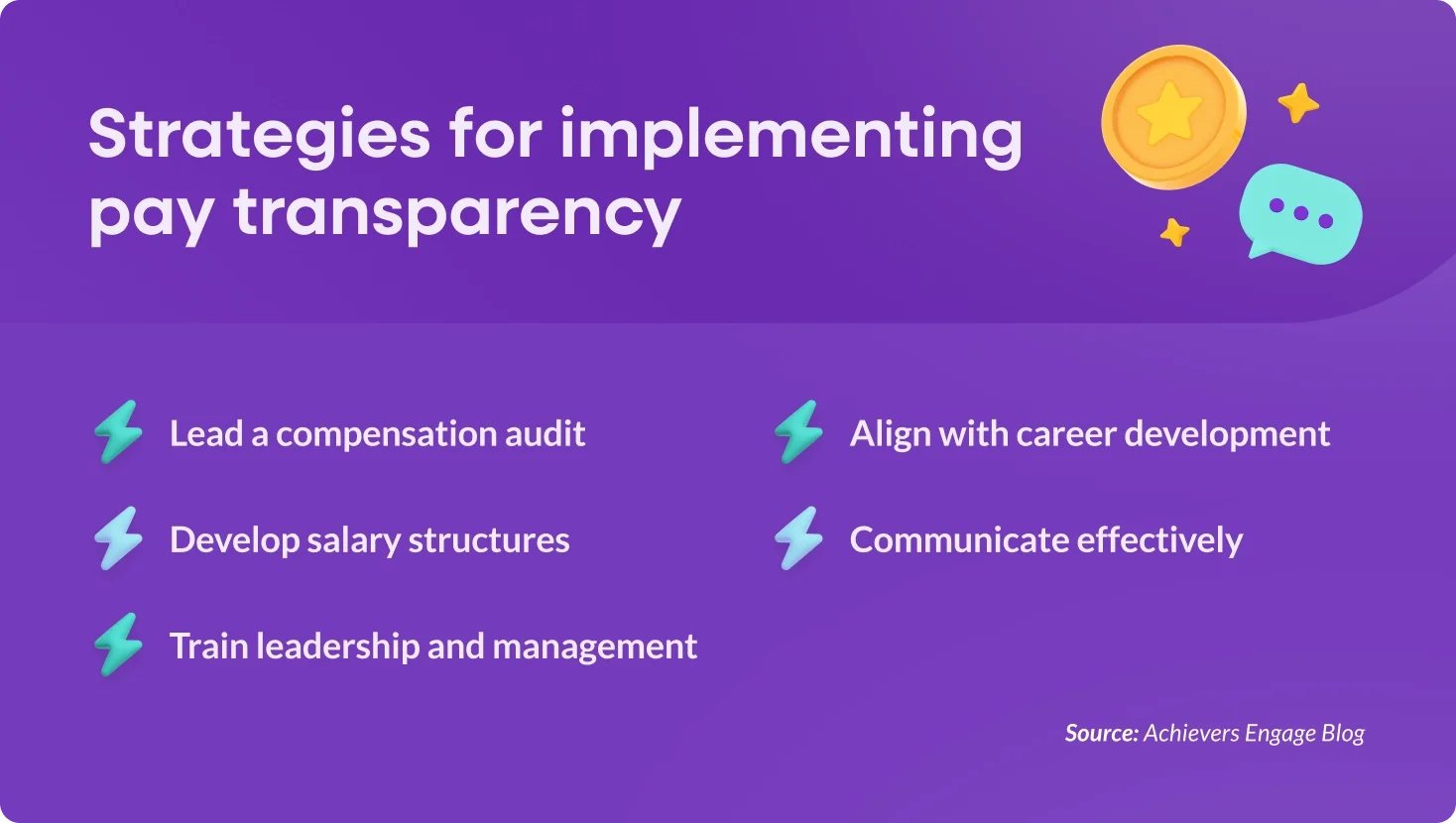 Strategies for implementing pay transparency

Lead a compensation audit

Develop salary structures

Train leadership and management

Align with career development

Communicate effectively

Source: Achievers Engage Blog